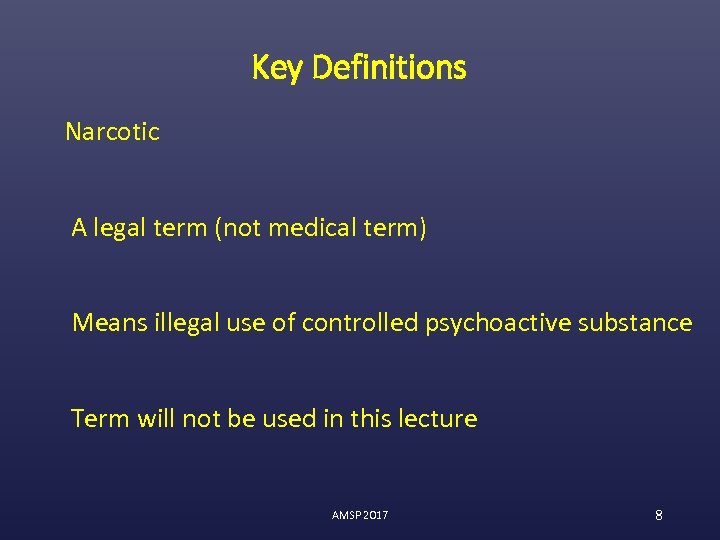 Key Definitions

Narcotic

A legal term (not medical term)

Means illegal use of controlled psychoactive substance

Term will not be used in this lecture

AMSP 2017

8